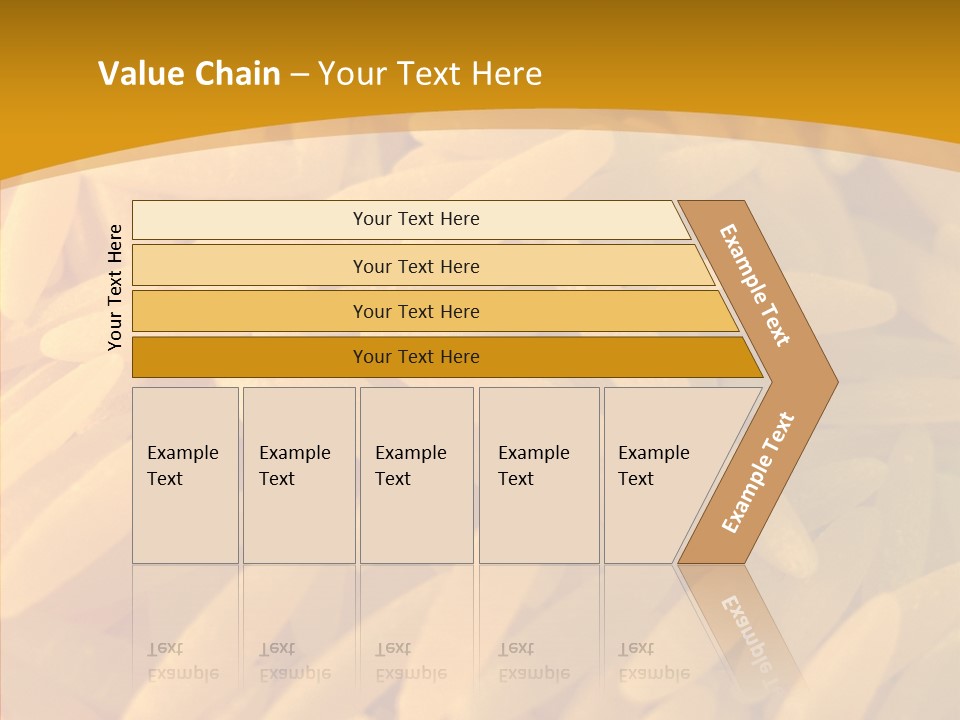 Value Chain – Your Text Here

Your Text Here

Your Text Here

Your Text Here

Your Text Here

Your Text Here

Example Text

Example Text

Example Text

Example Text

Example Text

Example Text

Example Text